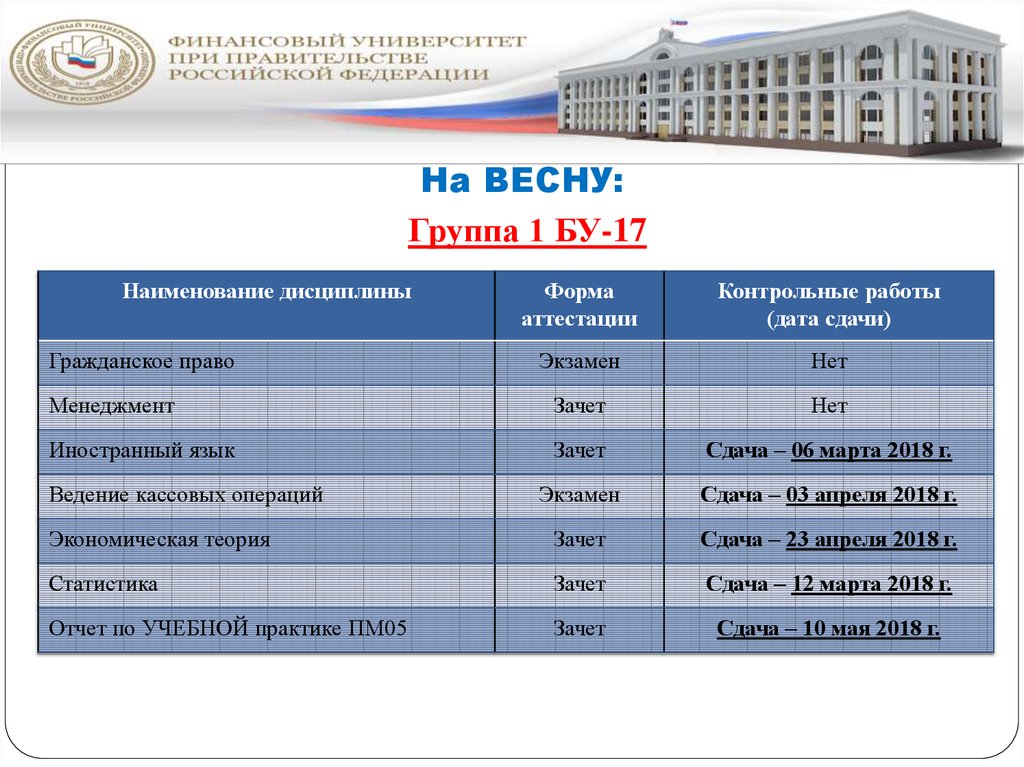 ФИНАНСОВЫЙ УНИВЕРСИТЕТ ПРИ ПРАВИТЕЛЬСТВЕ РОССИЙСКОЙ ФЕДЕРАЦИИ

На ВЕСНУ:

Группа 1 БУ-17

| Наименование дисциплины | Форма аттестации | Контрольные работы (дата сдачи) |
|---|---|---|
| Гражданское право | Экзамен | Нет |
| Менеджмент | Зачет | Нет |
| Иностранный язык | Зачет | Сдача – 06 марта 2018 г. |
| Ведение кассовых операций | Экзамен | Сдача – 03 апреля 2018 г. |
| Экономическая теория | Зачет | Сдача – 23 апреля 2018 г. |
| Статистика | Зачет | Сдача – 12 марта 2018 г. |
| Отчет по УЧЕБНОЙ практике ПМ05 | Зачет | Сдача – 10 мая 2018 г. |